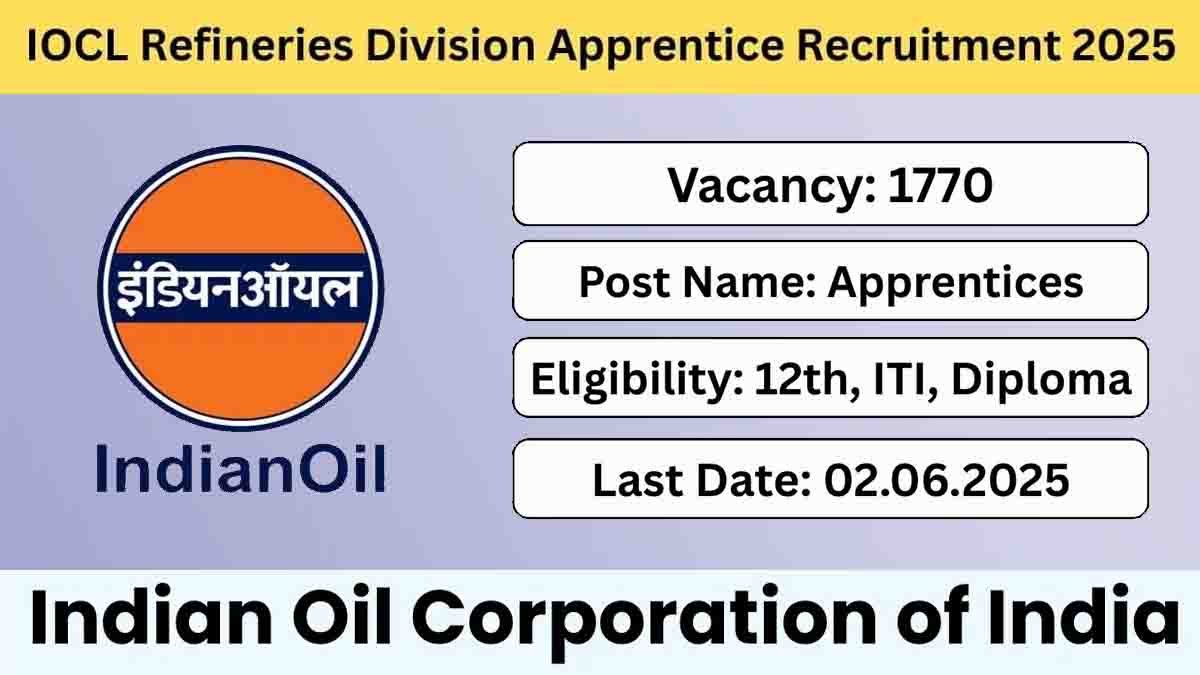 IOCL Refineries Division Apprentice Recruitment 2025

इंडियनऑयल

IndianOil

Vacancy: 1770

Post Name: Apprentices

Eligibility: 12th, ITI, Diploma

Last Date: 02.06.2025

Indian Oil Corporation of India